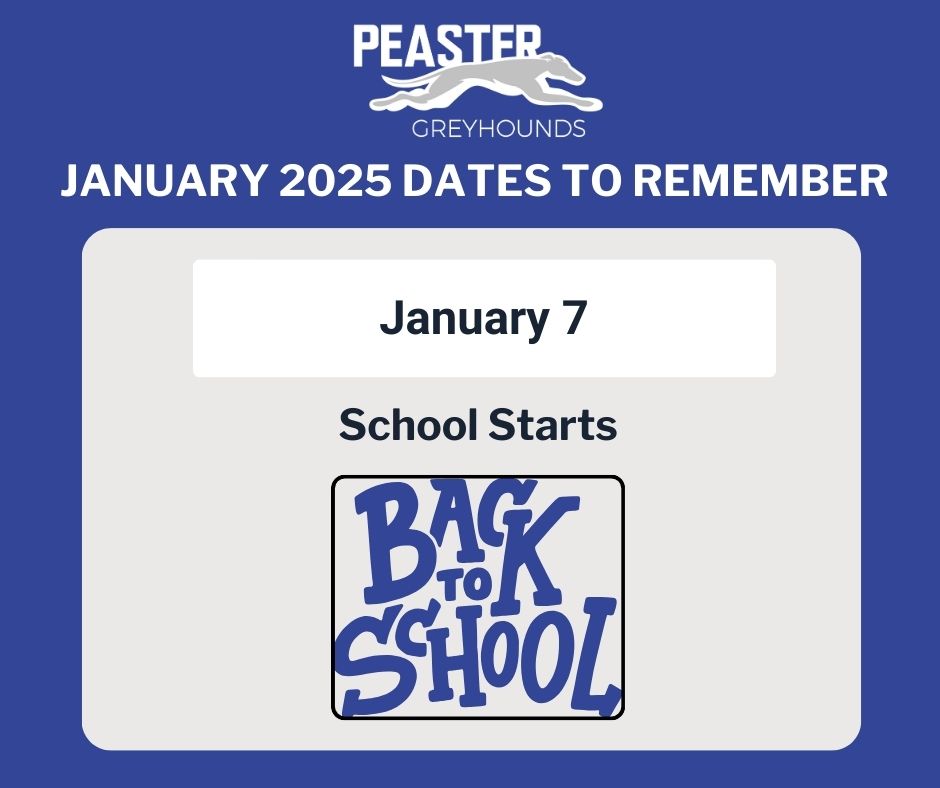 PEASTER
GREYHOUNDS

JANUARY 2025 DATES TO REMEMBER

January 7

School Starts

BACK
TO
SCHOOL